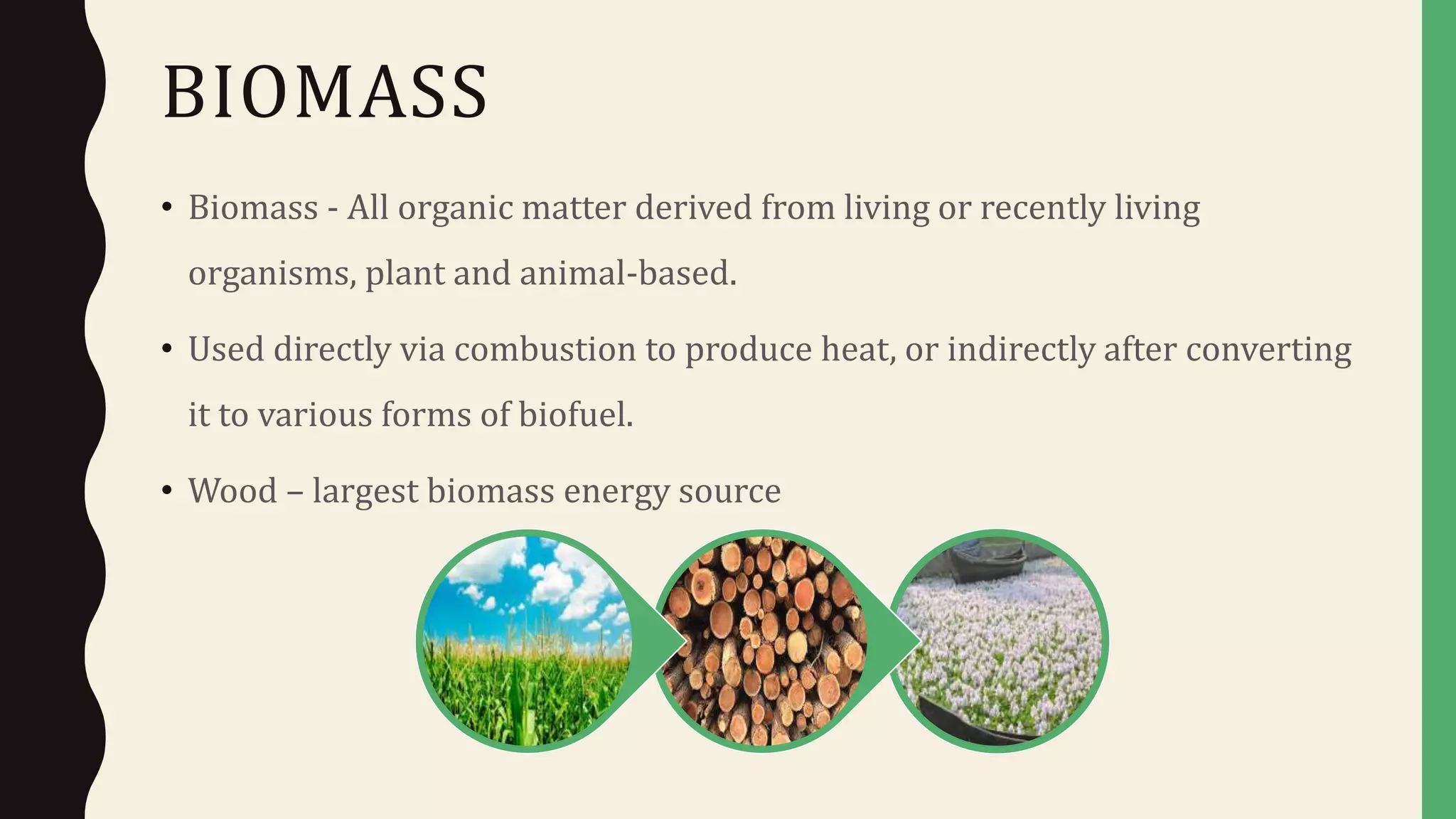 BIOMASS

• Biomass - All organic matter derived from living or recently living organisms, plant and animal-based.

• Used directly via combustion to produce heat, or indirectly after converting it to various forms of biofuel.

• Wood – largest biomass energy source